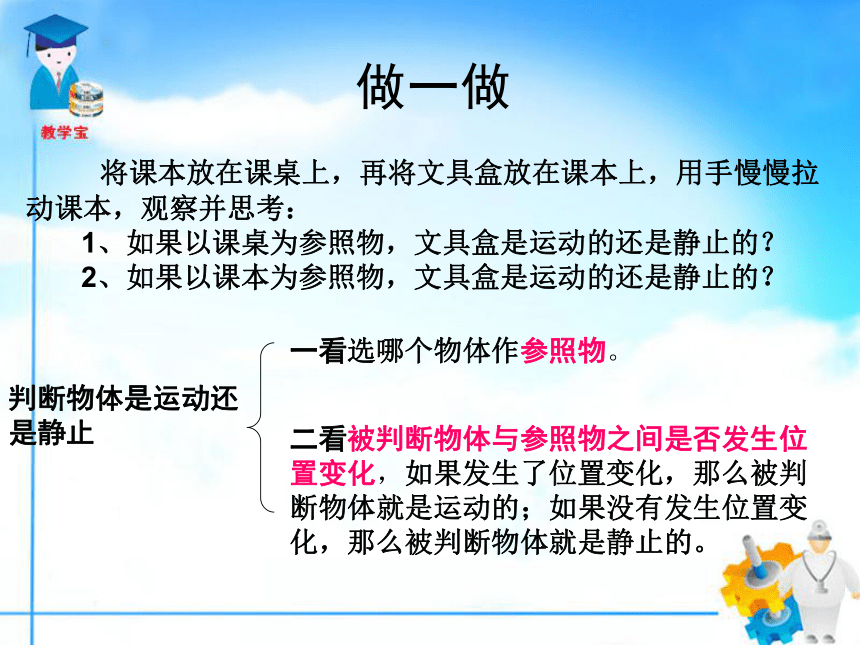 教学宝

做一做

将课本放在课桌上，再将文具盒放在课本上，用手慢慢拉动课本，观察并思考：

1、如果以课桌为参照物，文具盒是运动的还是静止的？

2、如果以课本为参照物，文具盒是运动的还是静止的？

判断物体是运动还是静止

一看选哪个物体作参照物。

二看被判断物体与参照物之间是否发生位置变化，如果发生了位置变化，那么被判断物体就是运动的；如果没有发生位置变化，那么被判断物体就是静止的。